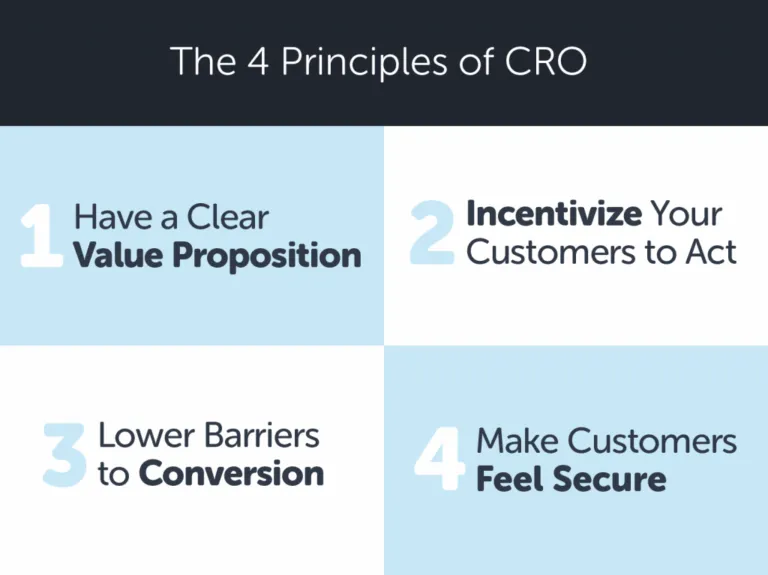 The 4 Principles of CRO

1 Have a Clear Value Proposition

2 Incentivize Your Customers to Act

3 Lower Barriers to Conversion

4 Make Customers Feel Secure